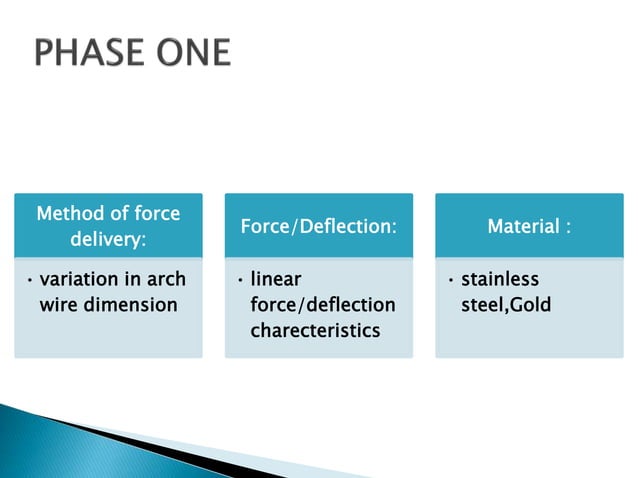 PHASE ONE

Method of force delivery:

• variation in arch wire dimension

Force/Deflection:

• linear force/deflection charecteristics

Material :

• stainless steel,Gold